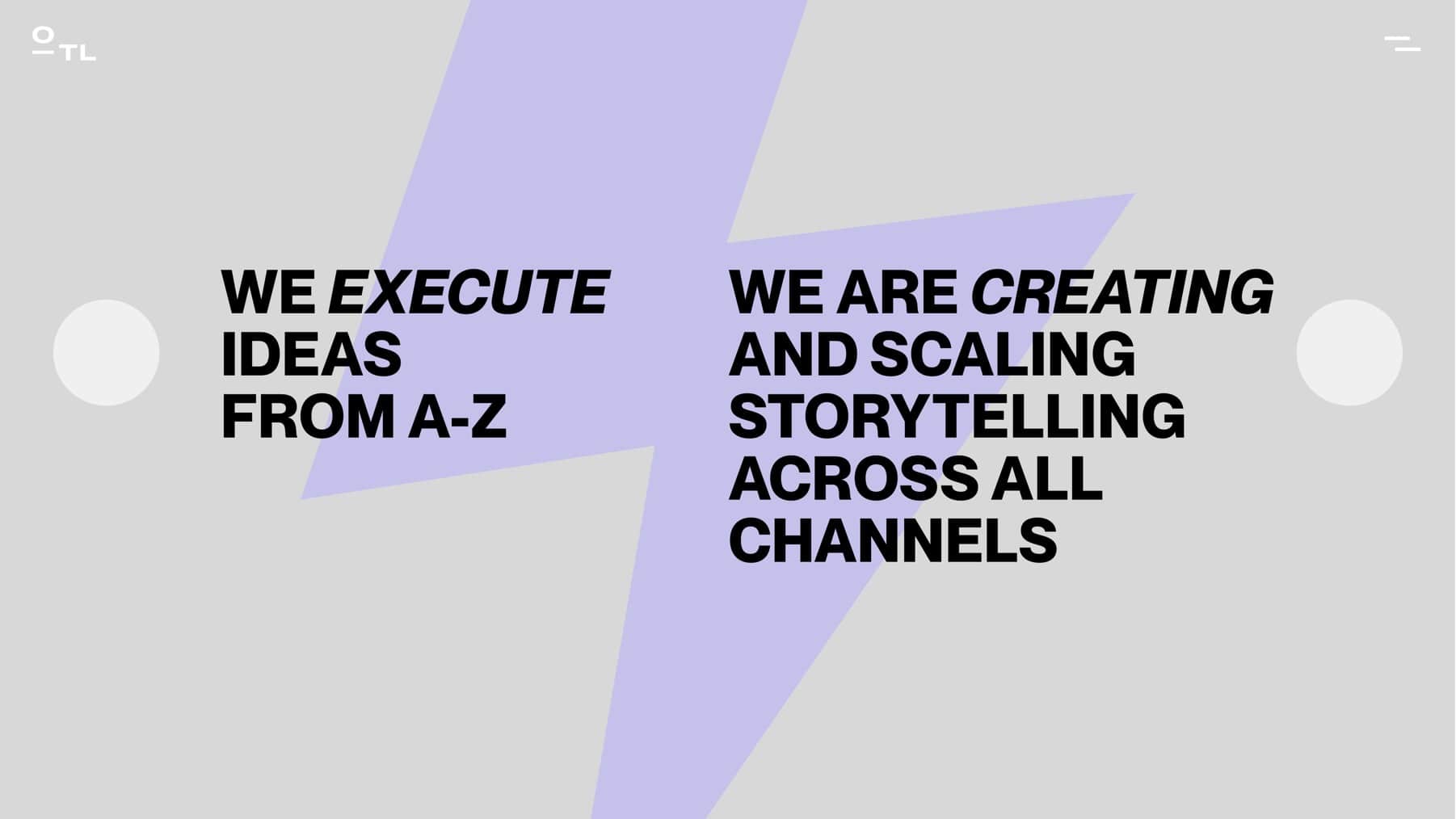 OTL

WE EXECUTE IDEAS FROM A-Z

WE ARE CREATING AND SCALING STORYTELLING ACROSS ALL CHANNELS